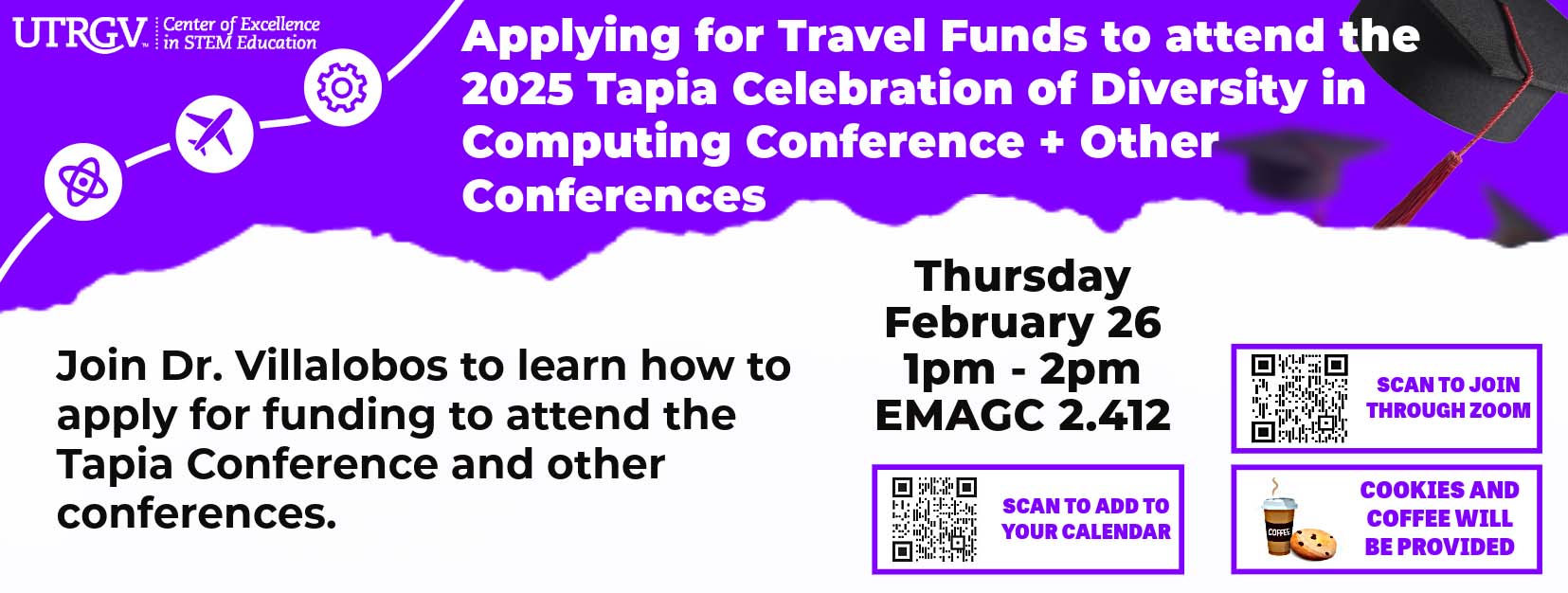 UTRGV Center of Excellence in STEM Education

Applying for Travel Funds to attend the 2025 Tapia Celebration of Diversity in Computing Conference + Other Conferences

Join Dr. Villalobos to learn how to apply for funding to attend the Tapia Conference and other conferences.

Thursday
February 26
1pm - 2pm
EMAGC 2.412

SCAN TO ADD TO YOUR CALENDAR

SCAN TO JOIN THROUGH ZOOM

COFFEE

COOKIES AND COFFEE WILL BE PROVIDED